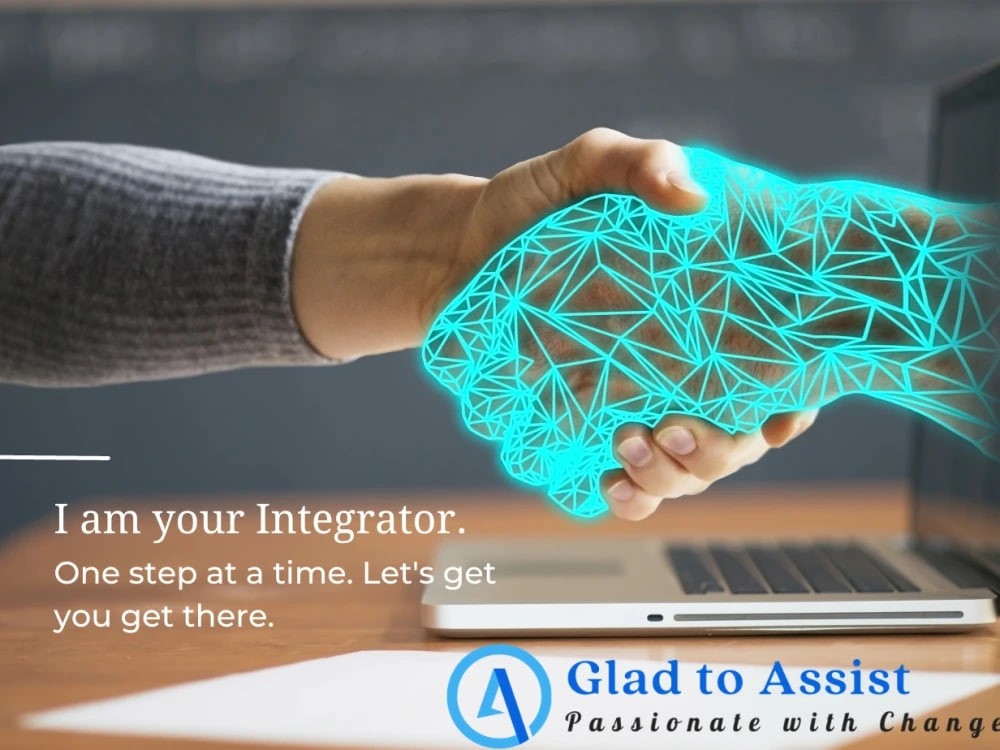 I am your Integrator.

One step at a time. Let's get you get there.

A

Glad to Assist

Passionate with Change